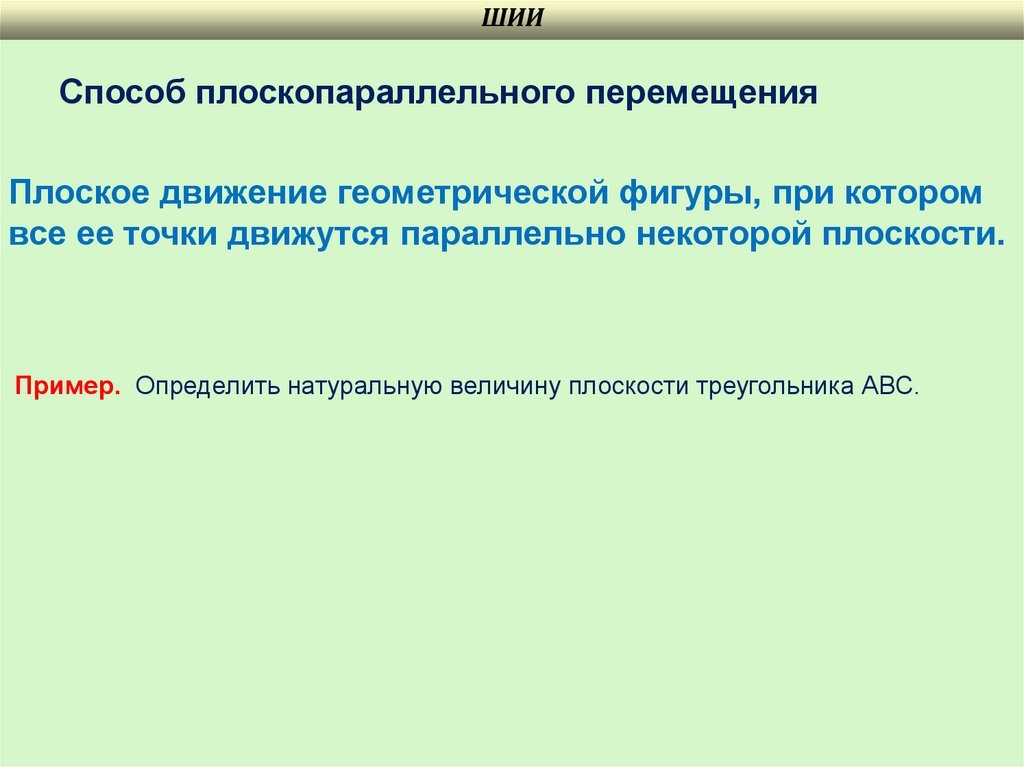 ШИИ

Способ плоскопараллельного перемещения

Плоское движение геометрической фигуры, при котором все ее точки движутся параллельно некоторой плоскости.

Пример. Определить натуральную величину плоскости треугольника АВС.